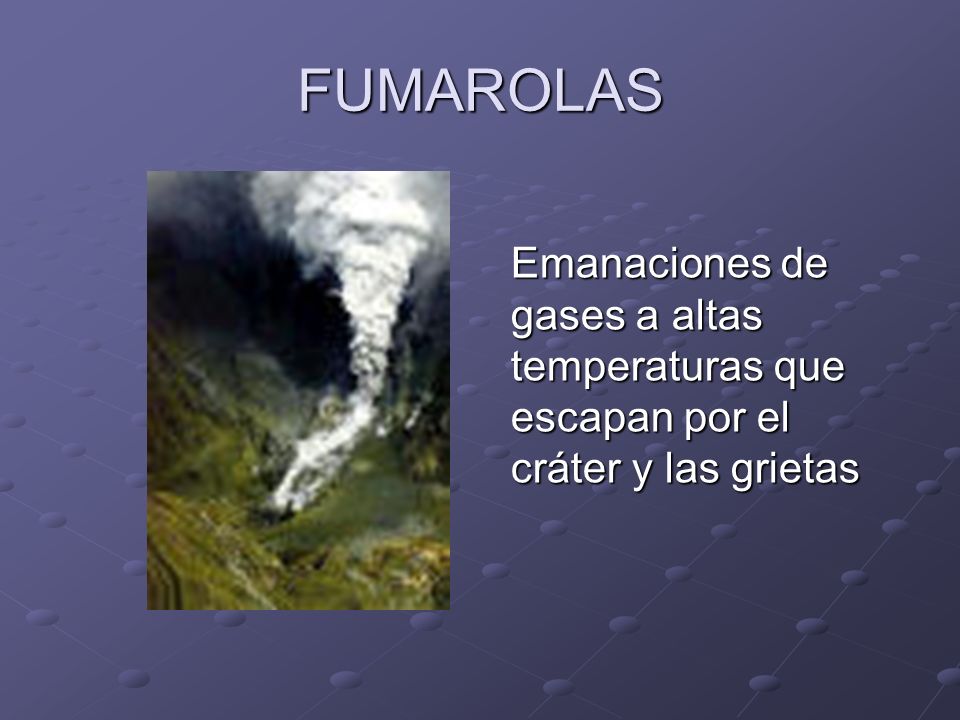 FUMAROLAS

Emanaciones de gases a altas temperaturas que escapan por el cráter y las grietas